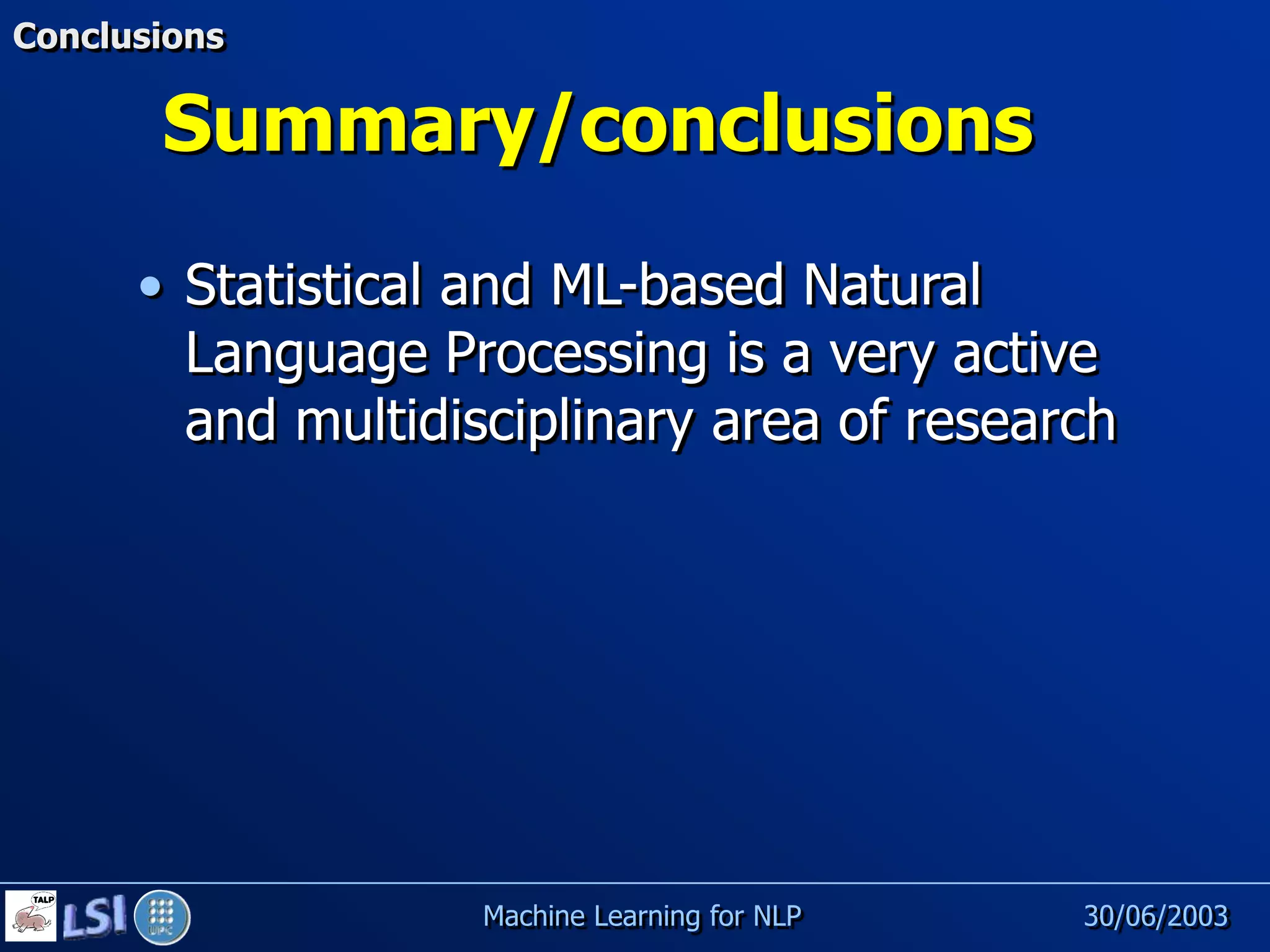 Conclusions

Summary/conclusions

• Statistical and ML-based Natural Language Processing is a very active and multidisciplinary area of research

TALP LSI UPC

Machine Learning for NLP

30/06/2003